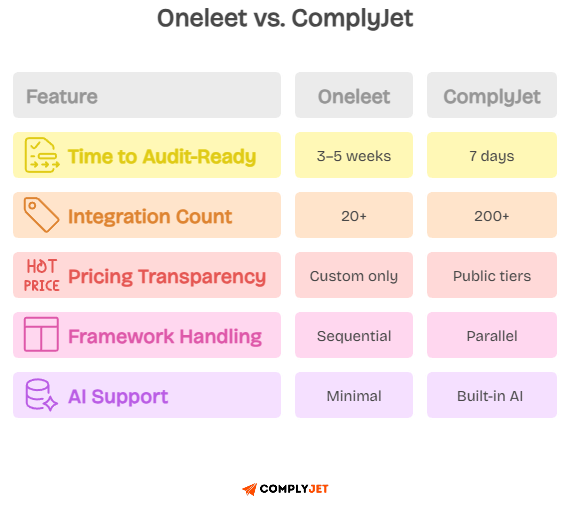 Oneleet vs. ComplyJet

| Feature | Oneleet | ComplyJet |
|---|---|---|
| Time to Audit-Ready | 3–5 weeks | 7 days |
| Integration Count | 20+ | 200+ |
| HOT PRICE Pricing Transparency | Custom only | Public tiers |
| Framework Handling | Sequential | Parallel |
| AI Support | Minimal | Built-in AI |

COMPLYJET